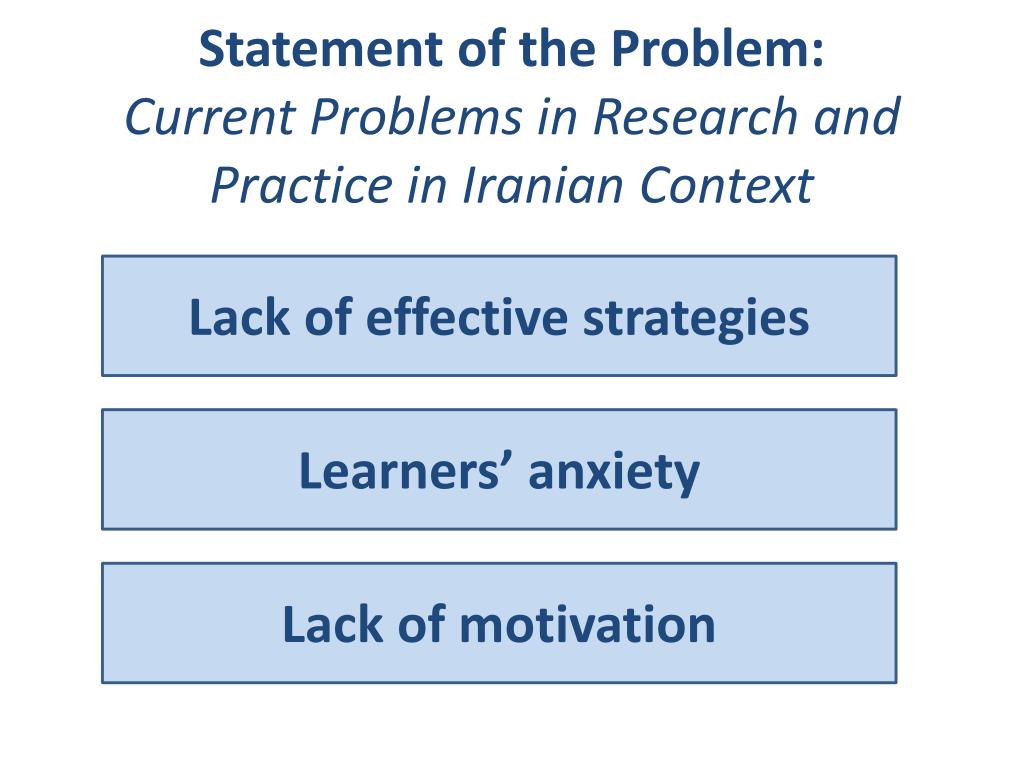 Statement of the Problem:
Current Problems in Research and Practice in Iranian Context

Lack of effective strategies

Learners’ anxiety

Lack of motivation